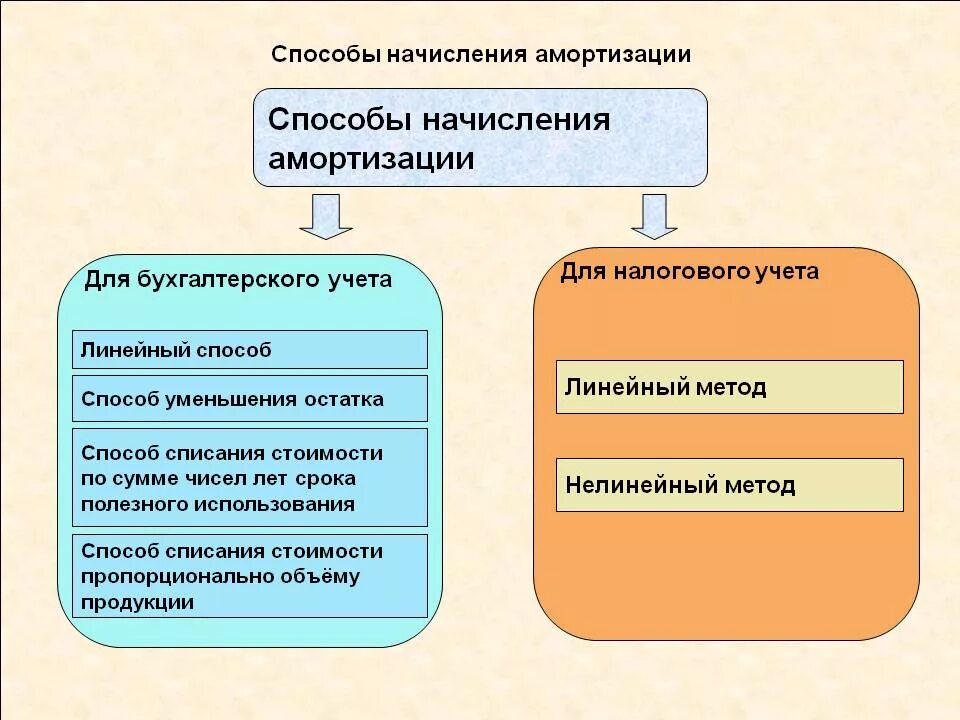 Способы начисления амортизации

Способы начисления амортизации

Для бухгалтерского учета

Линейный способ

Способ уменьшения остатка

Способ списания стоимости по сумме чисел лет срока полезного использования

Способ списания стоимости пропорционально объёму продукции

Для налогового учета

Линейный метод

Нелинейный метод